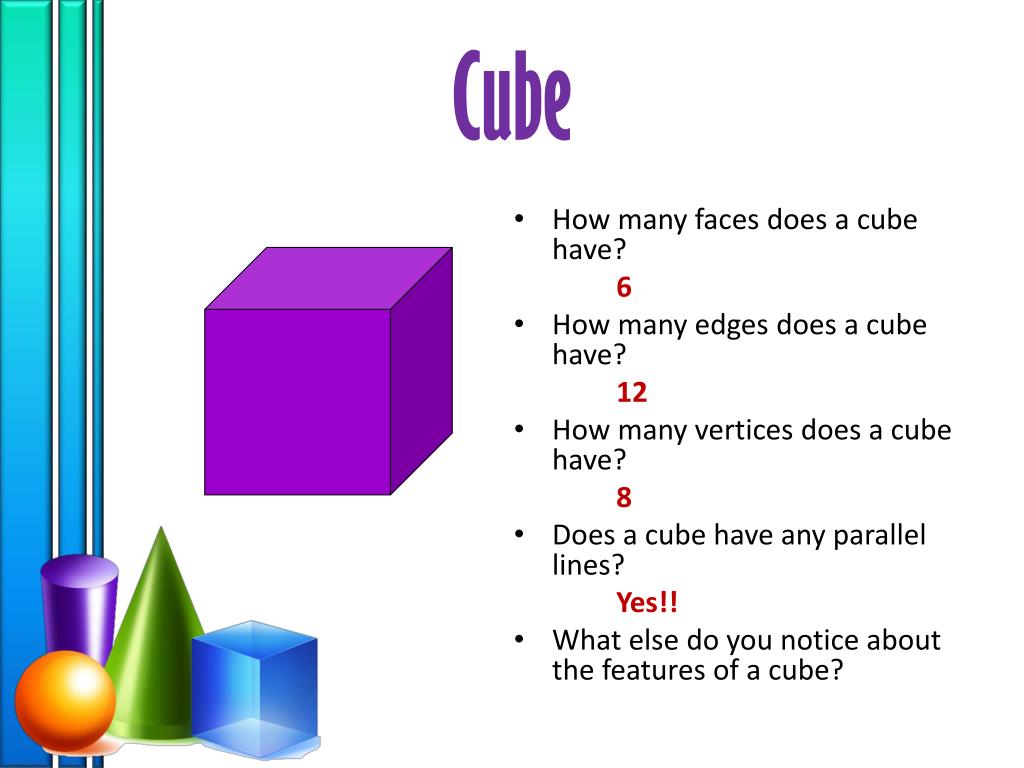 Cube

• How many faces does a cube have?

6

• How many edges does a cube have?

12

• How many vertices does a cube have?

8

• Does a cube have any parallel lines?

Yes!!

• What else do you notice about the features of a cube?